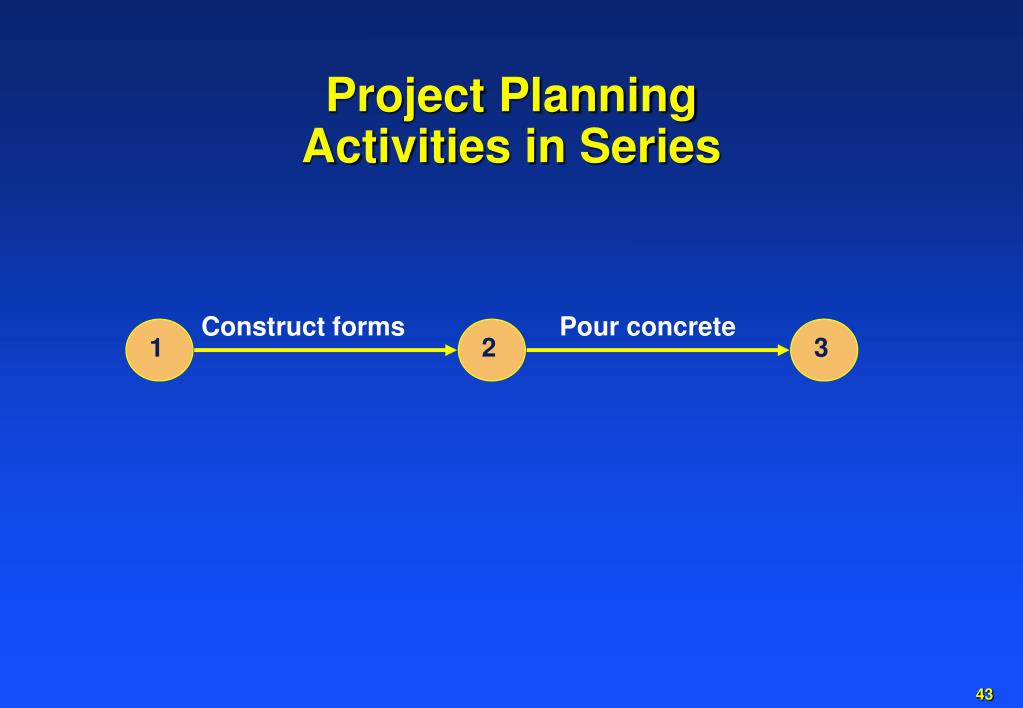 Project Planning
Activities in Series

1
Construct forms
2
Pour concrete
3

43